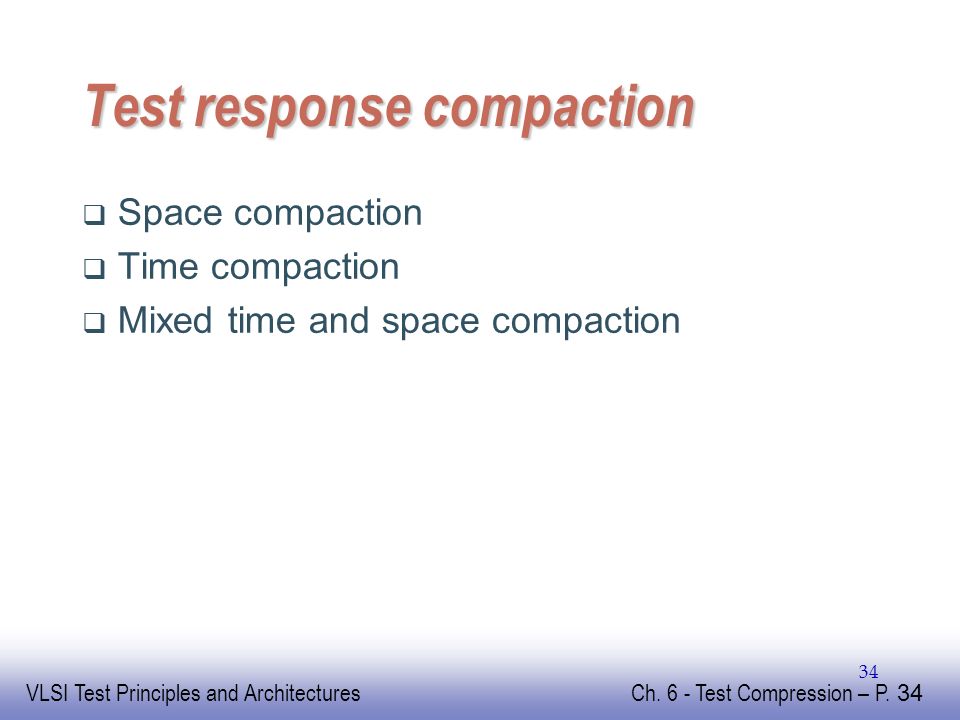 Test response compaction

❑ Space compaction
❑ Time compaction
❑ Mixed time and space compaction

34

VLSI Test Principles and Architectures

Ch. 6 - Test Compression – P. 34